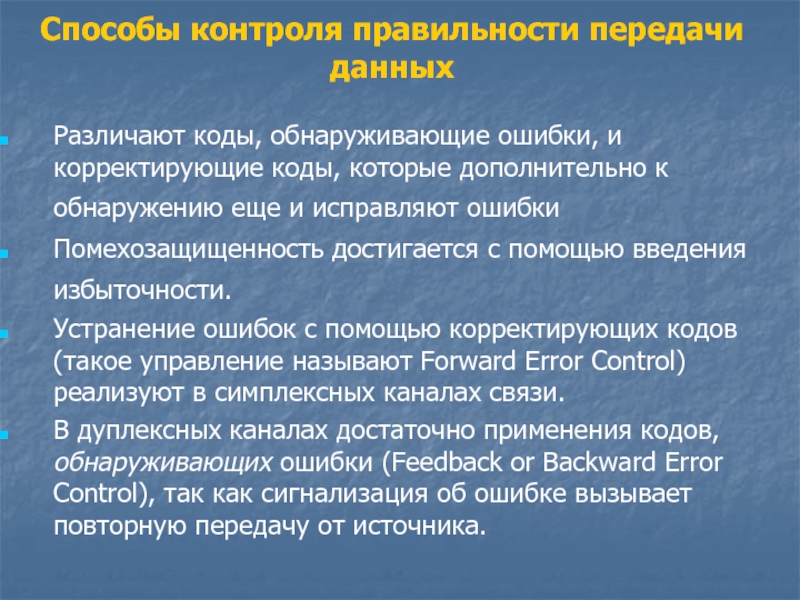 Способы контроля правильности передачи данных

Различают коды, обнаруживающие ошибки, и корректирующие коды, которые дополнительно к обнаружению еще и исправляют ошибки

Помехозащищенность достигается с помощью введения избыточности.

Устранение ошибок с помощью корректирующих кодов (такое управление называют Forward Error Control) реализуют в симплексных каналах связи.

В дуплексных каналах достаточно применения кодов, обнаруживающих ошибки (Feedback or Backward Error Control), так как сигнализация об ошибке вызывает повторную передачу от источника.